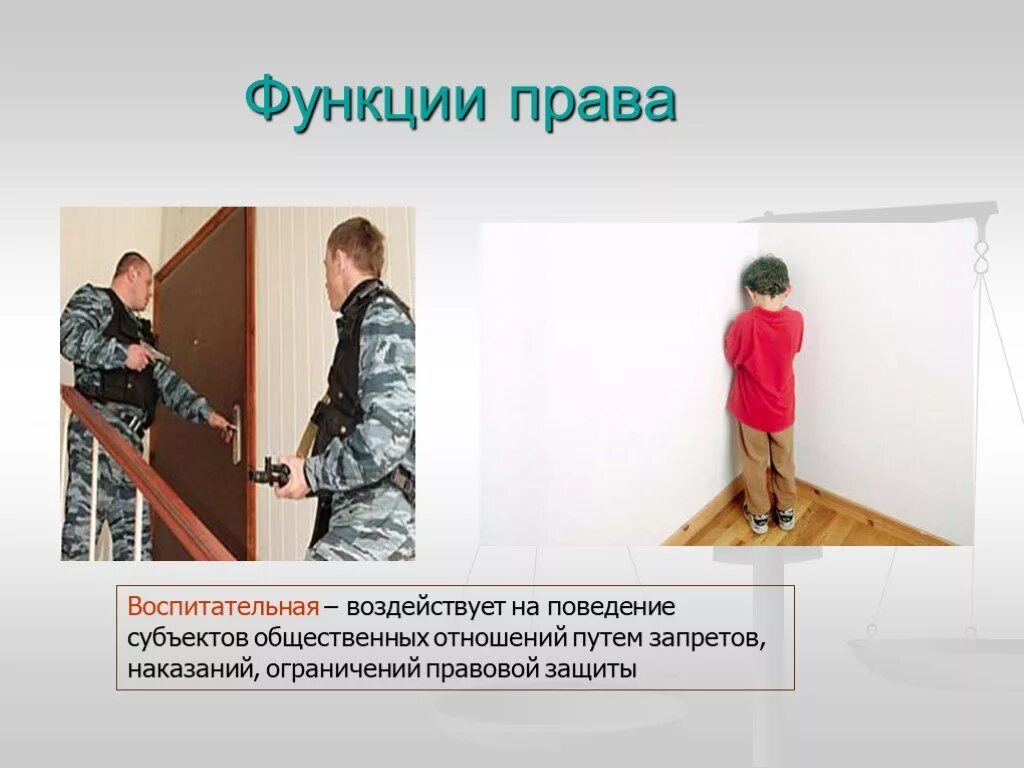 Функции права

Воспитательная – воздействует на поведение субъектов общественных отношений путем запретов, наказаний, ограничений правовой защиты